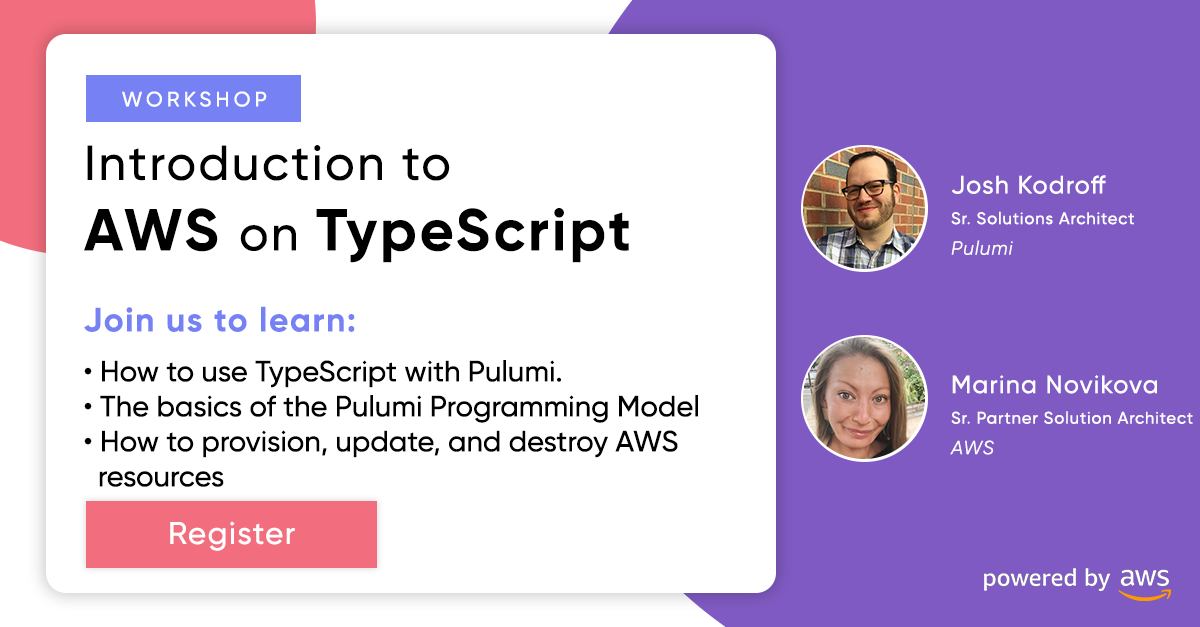 WORKSHOP

Introduction to
AWS on TypeScript

Join us to learn:

• How to use TypeScript with Pulumi.
• The basics of the Pulumi Programming Model
• How to provision, update, and destroy AWS resources

Register

Josh Kodroff
Sr. Solutions Architect
Pulumi

Marina Novikova
Sr. Partner Solution Architect
AWS

powered by aws